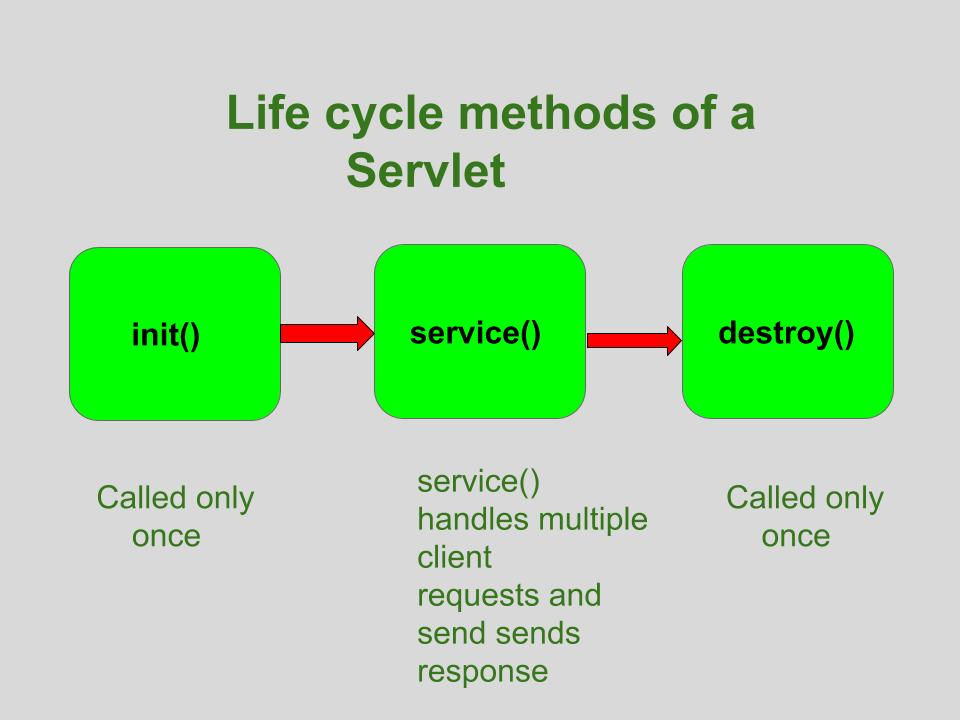 Life cycle methods of a Servlet

init()

service()

destroy()

Called only once

service() handles multiple client requests and send sends response

Called only once